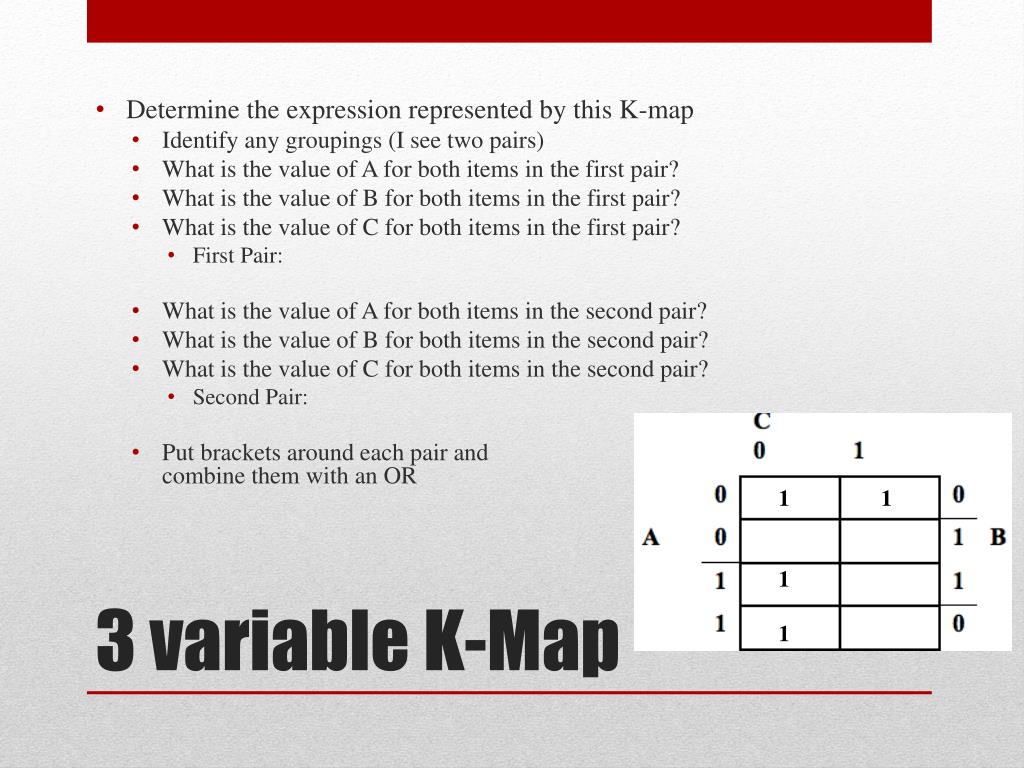 • Determine the expression represented by this K-map
  • Identify any groupings (I see two pairs)
  • What is the value of A for both items in the first pair?
  • What is the value of B for both items in the first pair?
  • What is the value of C for both items in the first pair?
    • First Pair:

  • What is the value of A for both items in the second pair?
  • What is the value of B for both items in the second pair?
  • What is the value of C for both items in the second pair?
    • Second Pair:

  • Put brackets around each pair and combine them with an OR

C

|  |  | 0 | 1 |  |  |
|---|---|---|---|---|---|
|  | 0 | 1 | 1 | 0 |  |
| A | 0 |  |  | 1 | B |
|  | 1 | 1 |  | 1 |  |
|  | 1 | 1 |  | 0 |  |

3 variable K-Map